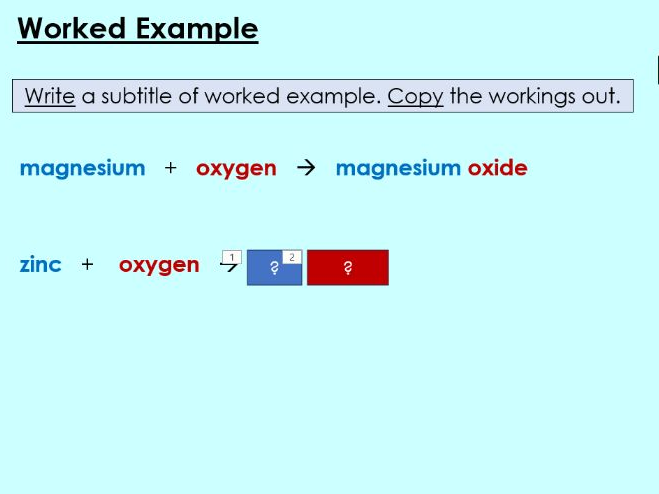 Worked Example

Write a subtitle of worked example. Copy the workings out.

magnesium + oxygen → magnesium oxide

zinc + oxygen → 1 ? 2 ?